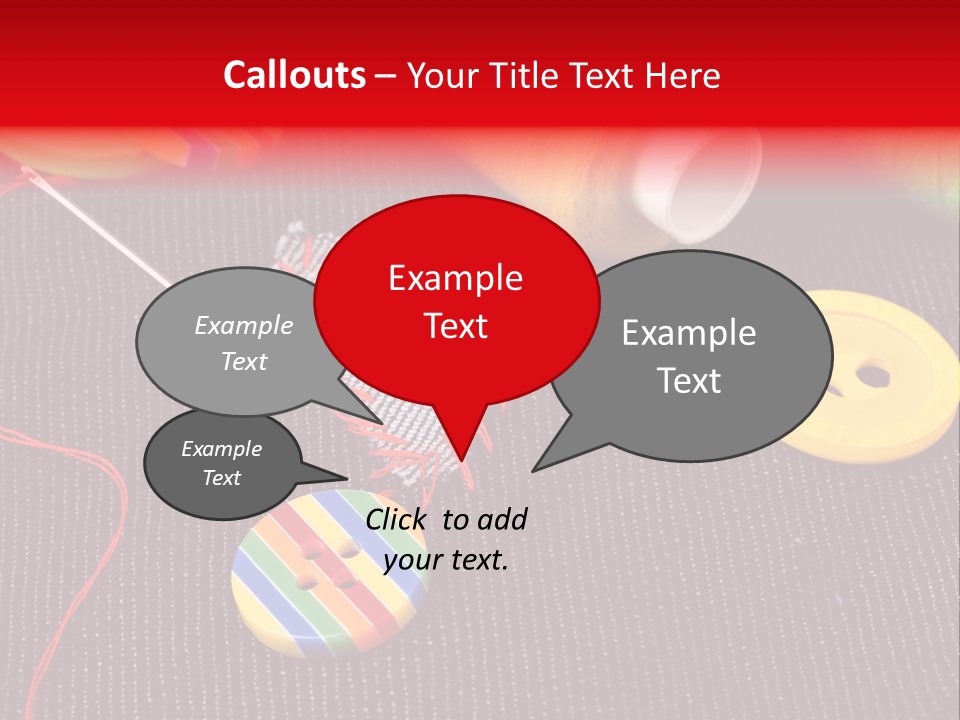 Callouts – Your Title Text Here

Example Text

Example Text

Example Text

Example Text

Click to add your text.